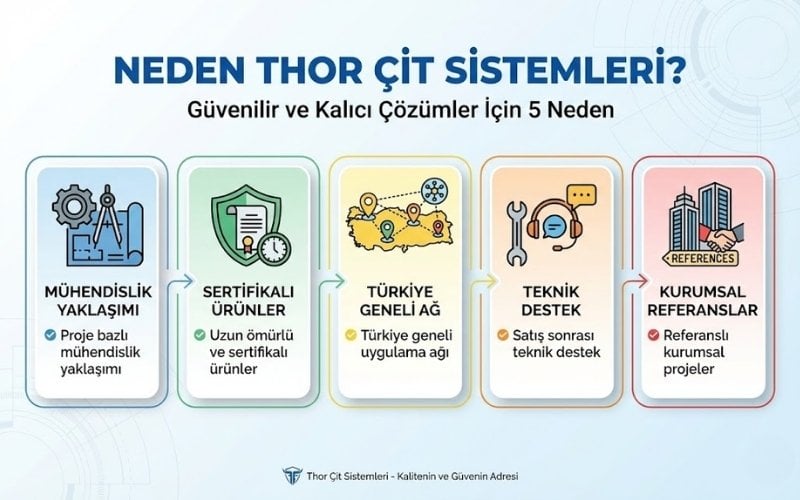 NEDEN THOR ÇİT SİSTEMLERİ?

Güvenilir ve Kalıcı Çözümler İçin 5 Neden

MÜHENDİSLİK YAKLAŞIMI

Proje bazlı mühendislik yaklaşımı

SERTİFİKALI ÜRÜNLER

Uzun ömürlü ve sertifikalı ürünler

TÜRKİYE GENELİ AĞ

Türkiye geneli uygulama ağı

TEKNİK DESTEK

Satış sonrası teknik destek

REFERENCES

KURUMSAL REFERANSLAR

Referanslı kurumsal projeler

Thor Çit Sistemleri - Kalitenin ve Güvenin Adresi